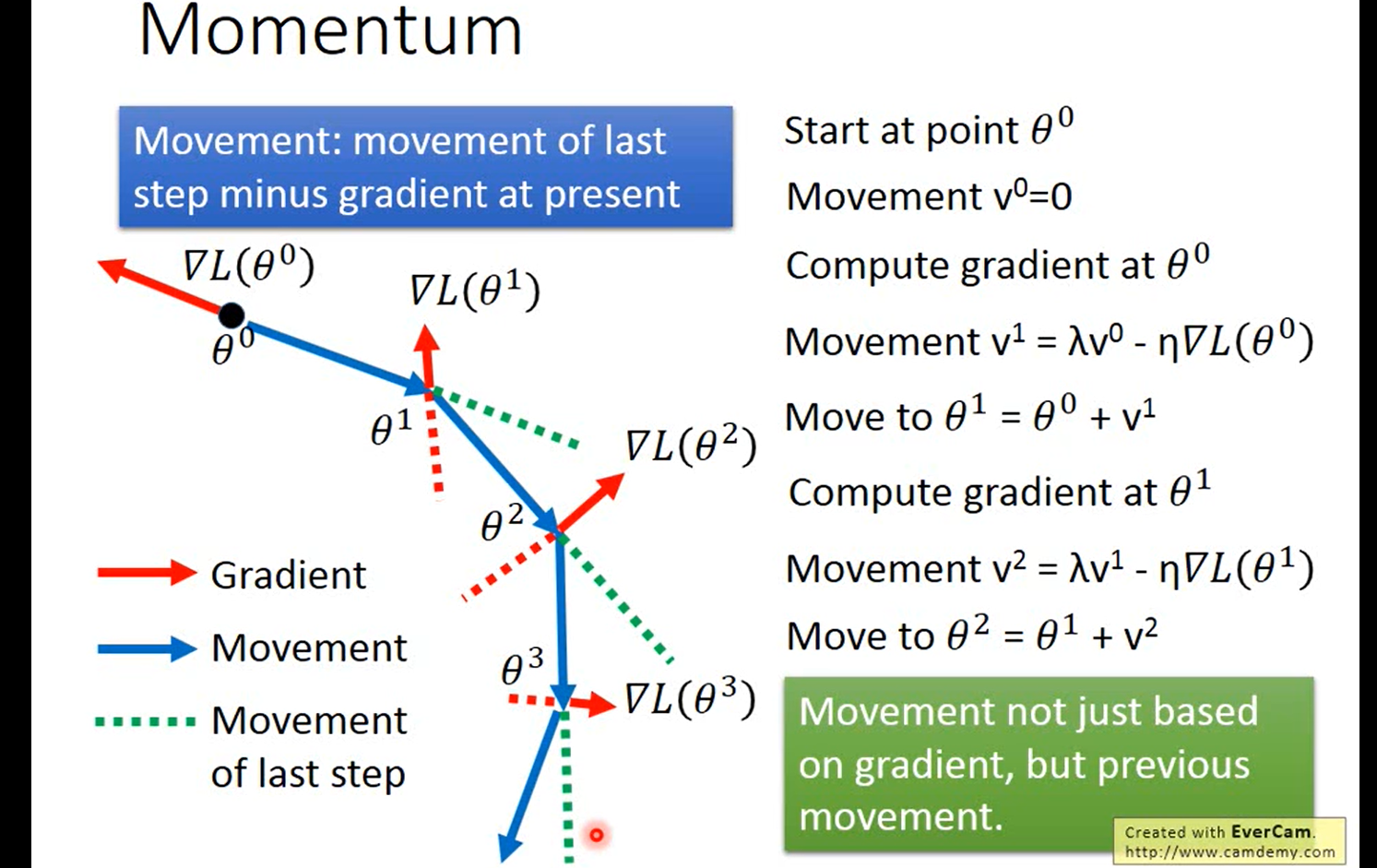 Momentum

Movement: movement of last step minus gradient at present

$\nabla L(\theta^0)$

$\theta^0$

$\nabla L(\theta^1)$

$\theta^1$

$\nabla L(\theta^2)$

$\theta^2$

$\theta^3$

$\nabla L(\theta^3)$

Gradient

Movement

Movement of last step

Start at point $\theta^0$

Movement $v^0=0$

Compute gradient at $\theta^0$

Movement $v^1 = \lambda v^0 - \eta\nabla L(\theta^0)$

Move to $\theta^1 = \theta^0 + v^1$

Compute gradient at $\theta^1$

Movement $v^2 = \lambda v^1 - \eta\nabla L(\theta^1)$

Move to $\theta^2 = \theta^1 + v^2$

Movement not just based on gradient, but previous movement.

Created with EverCam.
http://www.camdemy.com